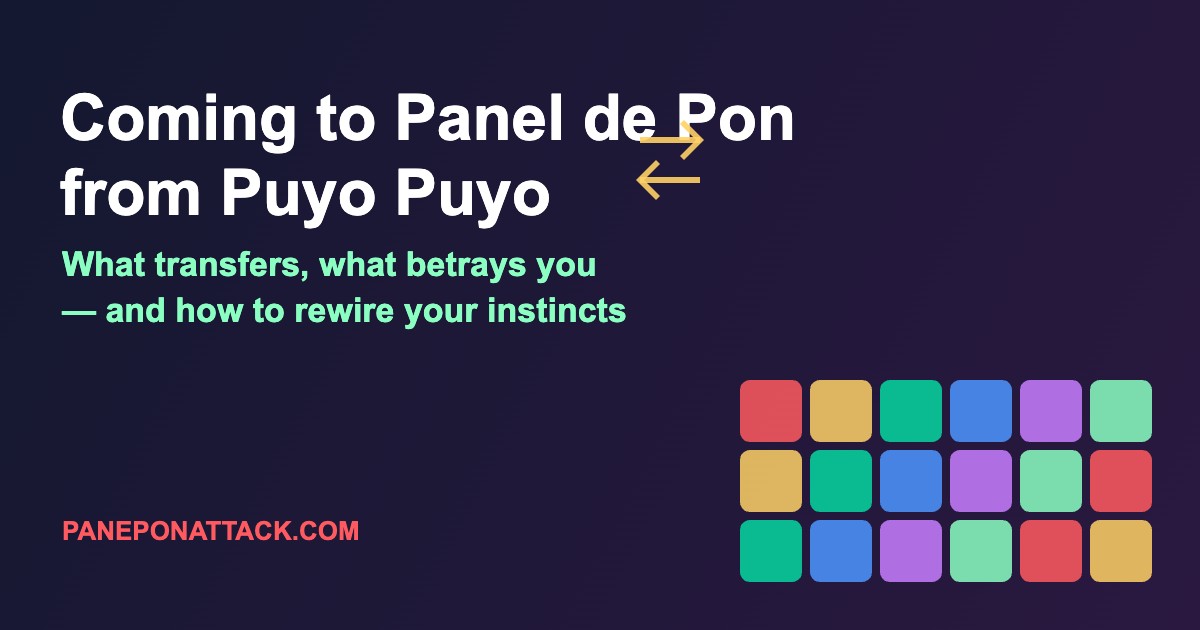 Coming to Panel de Pon from Puyo Puyo

What transfers, what betrays you — and how to rewire your instincts

PANEPONATTACK.COM